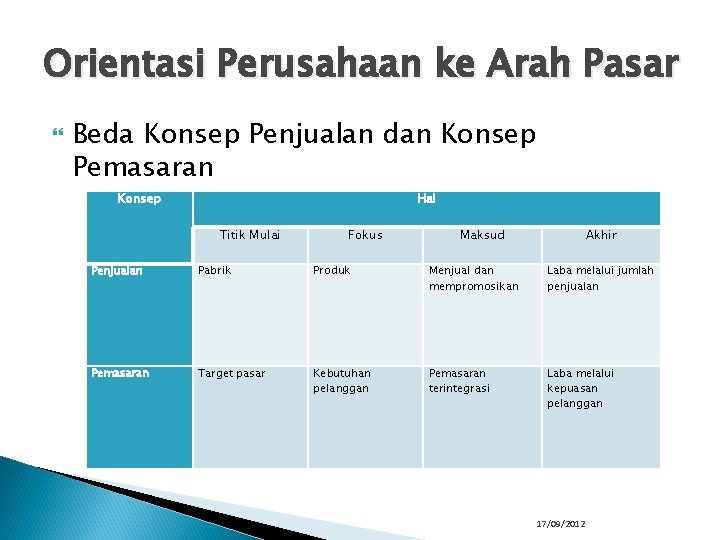 Orientasi Perusahaan ke Arah Pasar

Beda Konsep Penjualan dan Konsep Pemasaran

| Konsep | Hal | | | |
|---|---|---|---|---|
| | Titik Mulai | Fokus | Maksud | Akhir |
| Penjualan | Pabrik | Produk | Menjual dan mempromosikan | Laba melalui jumlah penjualan |
| Pemasaran | Target pasar | Kebutuhan pelanggan | Pemasaran terintegrasi | Laba melalui kepuasan pelanggan |

17/09/2012